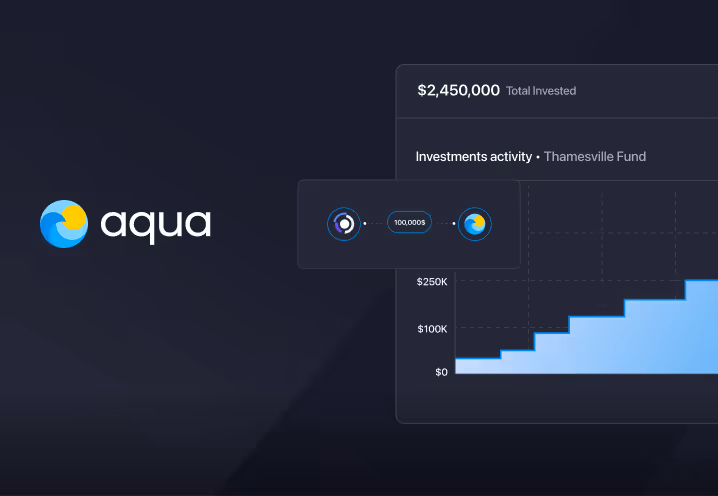 aqua

$2,450,000 Total Invested

Investments activity • Thamesville Fund

100,000$

$250K
$100K
$0